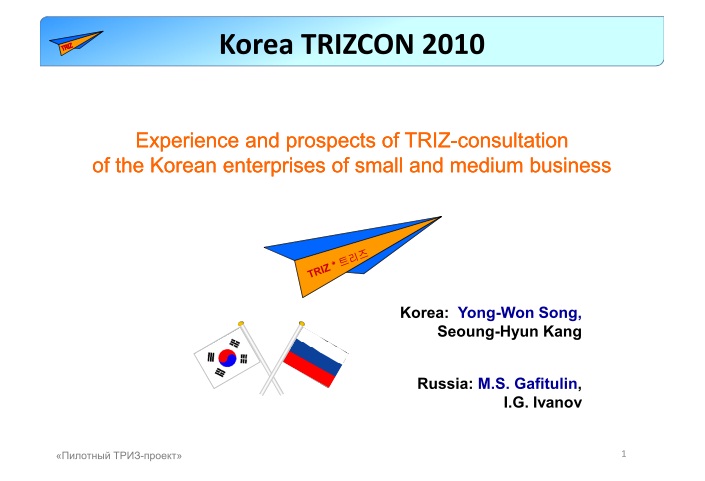 TRIZ

Korea TRIZCON 2010

Experience and prospects of TRIZ-consultation of the Korean enterprises of small and medium business

TRIZ * 트리즈

Korea: Yong-Won Song, Seoung-Hyun Kang

Russia: M.S. Gafitulin, I.G. Ivanov

«Пилотный ТРИЗ-проект»

1